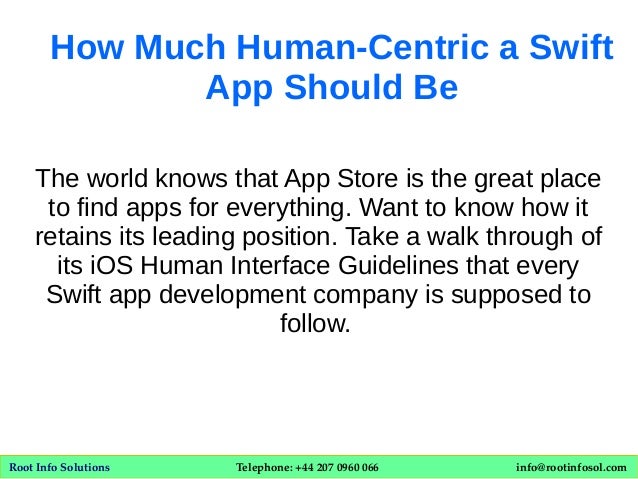 How Much Human-Centric a Swift App Should Be

The world knows that App Store is the great place to find apps for everything. Want to know how it retains its leading position. Take a walk through of its iOS Human Interface Guidelines that every Swift app development company is supposed to follow.

Root Info Solutions Telephone: +44 207 0960 066 info@rootinfosol.com